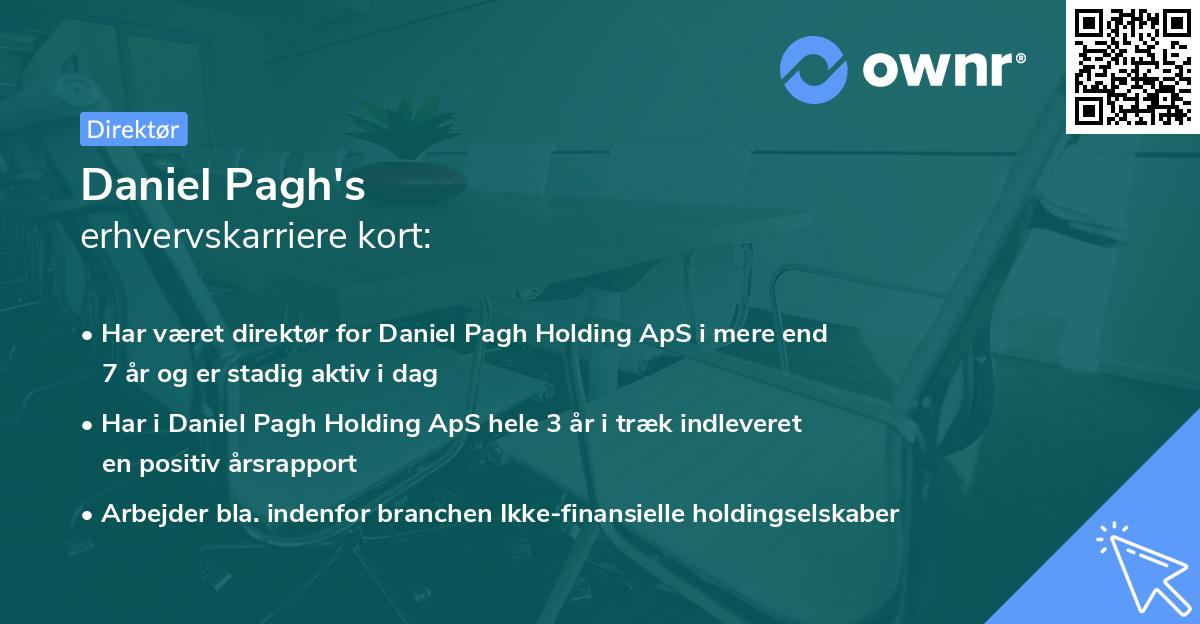 ownr®

Direktør

Daniel Pagh's
erhvervskarriere kort:

• Har været direktør for Daniel Pagh Holding ApS i mere end 7 år og er stadig aktiv i dag

• Har i Daniel Pagh Holding ApS hele 3 år i træk indleveret en positiv årsrapport

• Arbejder bla. indenfor branchen Ikke-finansielle holdingselskaber